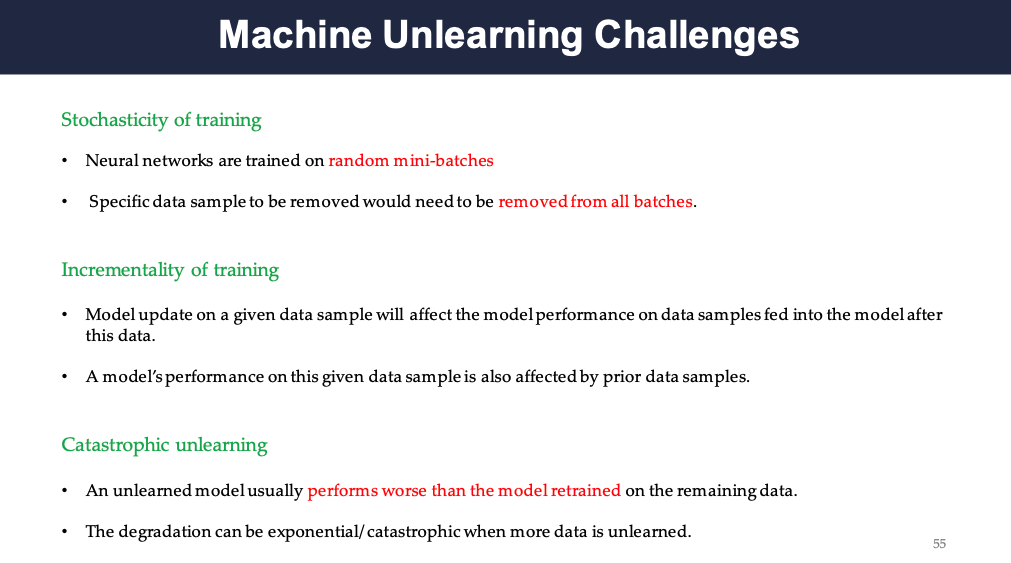 Machine Unlearning Challenges

Stochasticity of training

• Neural networks are trained on random mini-batches

• Specific data sample to be removed would need to be removed from all batches.

Incrementality of training

• Model update on a given data sample will affect the model performance on data samples fed into the model after this data.

• A model's performance on this given data sample is also affected by prior data samples.

Catastrophic unlearning

• An unlearned model usually performs worse than the model retrained on the remaining data.

• The degradation can be exponential/catastrophic when more data is unlearned.

55